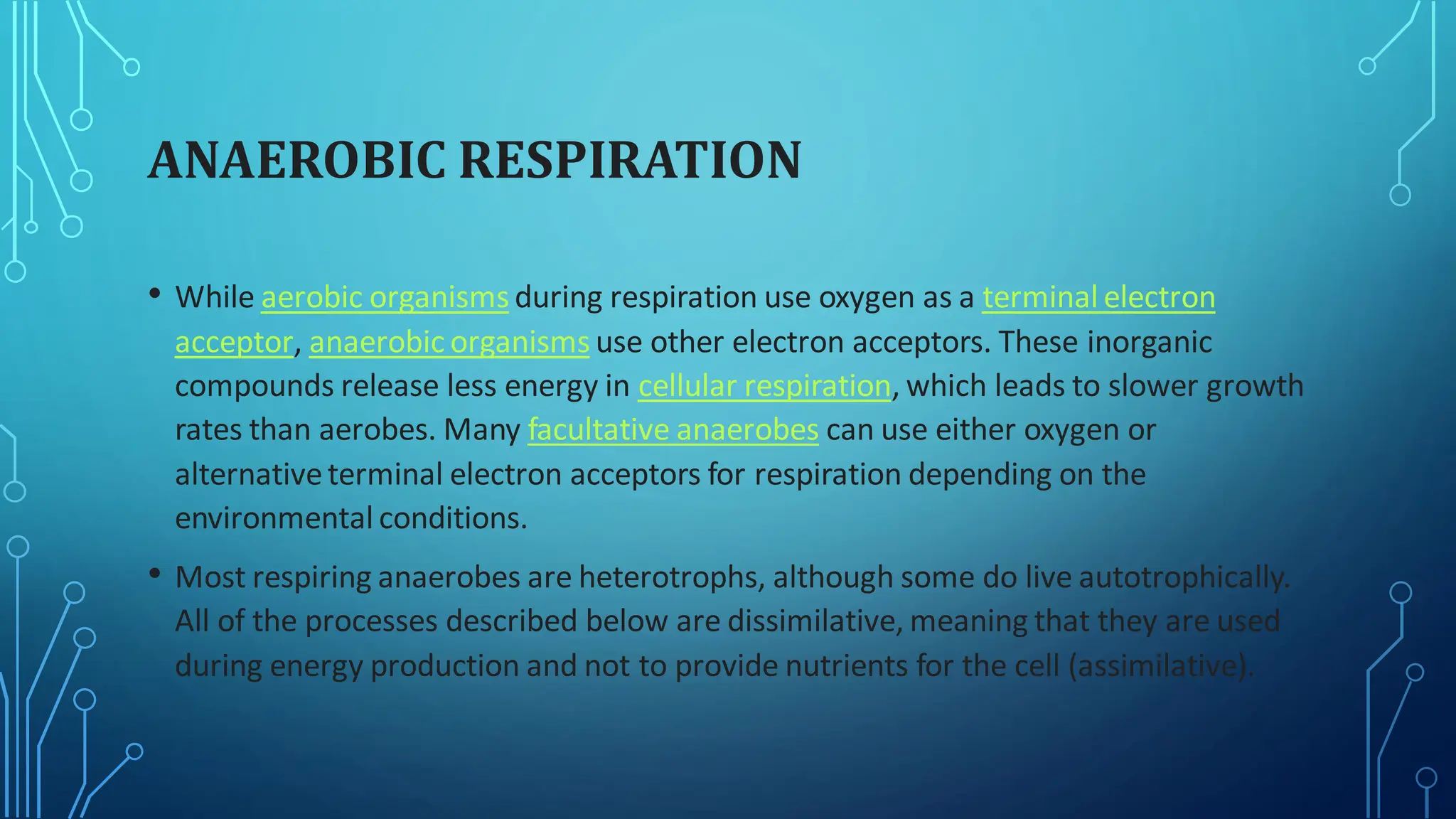 ANAEROBIC RESPIRATION

• While aerobic organisms during respiration use oxygen as a terminal electron acceptor, anaerobic organisms use other electron acceptors. These inorganic compounds release less energy in cellular respiration, which leads to slower growth rates than aerobes. Many facultative anaerobes can use either oxygen or alternative terminal electron acceptors for respiration depending on the environmental conditions.

• Most respiring anaerobes are heterotrophs, although some do live autotrophically. All of the processes described below are dissimilative, meaning that they are used during energy production and not to provide nutrients for the cell (assimilative).